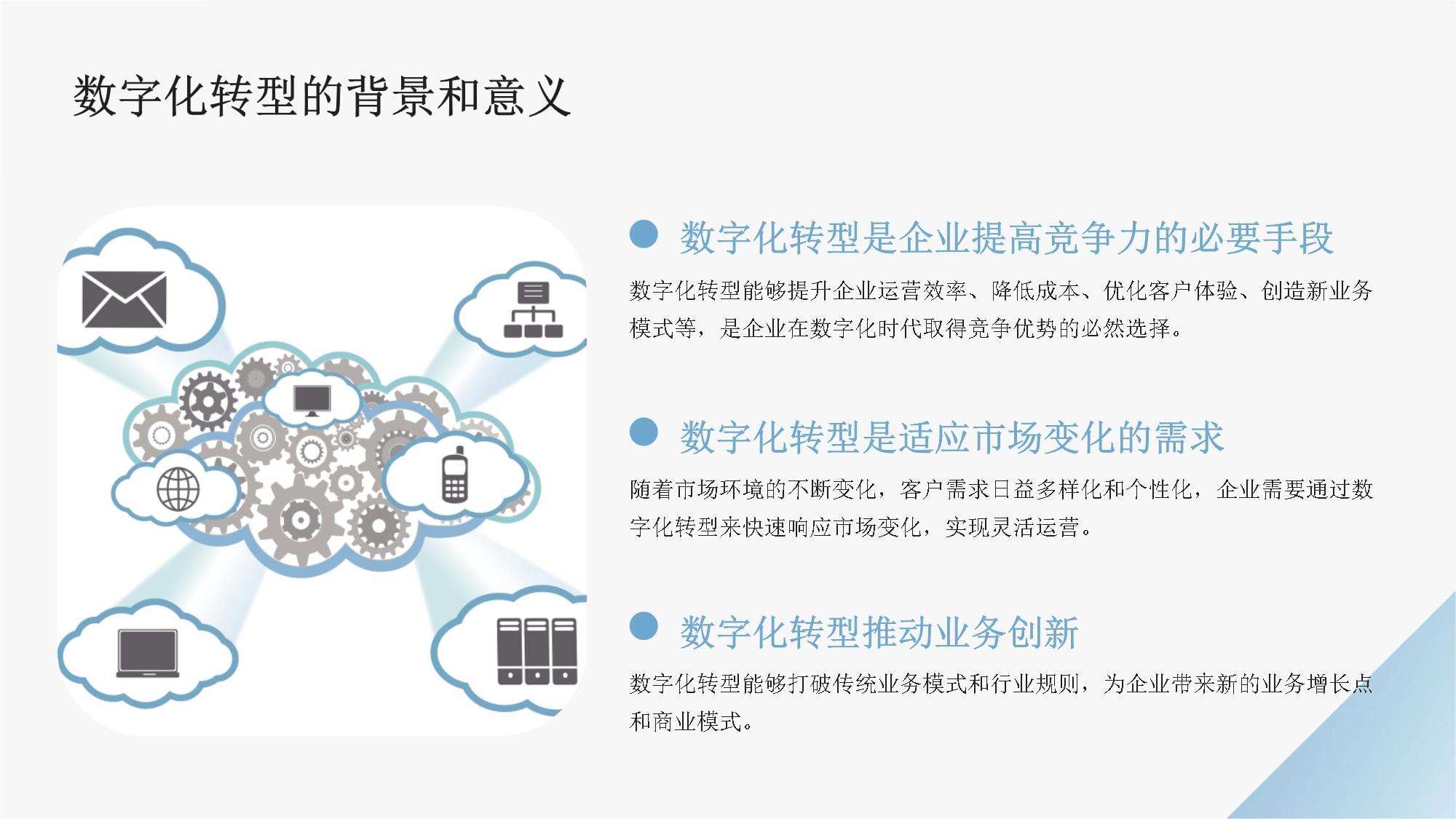 数字化转型的背景和意义

数字化转型是企业提高竞争力的必要手段

数字化转型能够提升企业运营效率、降低成本、优化客户体验、创造新业务模式等，是企业在数字化时代取得竞争优势的必然选择。

数字化转型是适应市场变化的需求

随着市场环境的不断变化，客户需求日益多样化和个性化，企业需要通过数字化转型来快速响应市场变化，实现灵活运营。

数字化转型推动业务创新

数字化转型能够打破传统业务模式和行业规则，为企业带来新的业务增长点和商业模式。